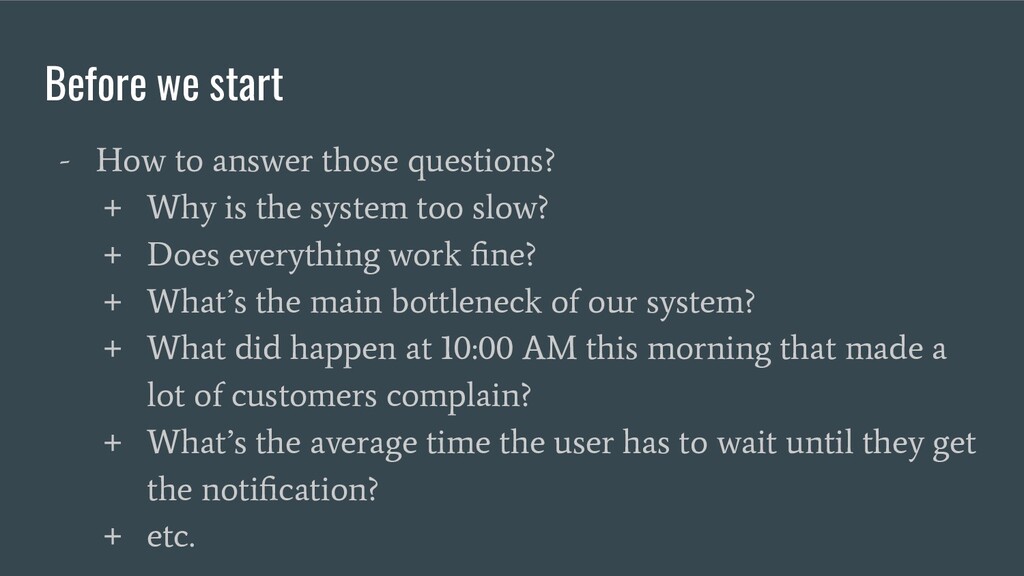 Before we start

- How to answer those questions?
  + Why is the system too slow?
  + Does everything work fine?
  + What's the main bottleneck of our system?
  + What did happen at 10:00 AM this morning that made a lot of customers complain?
  + What's the average time the user has to wait until they get the notification?
  + etc.